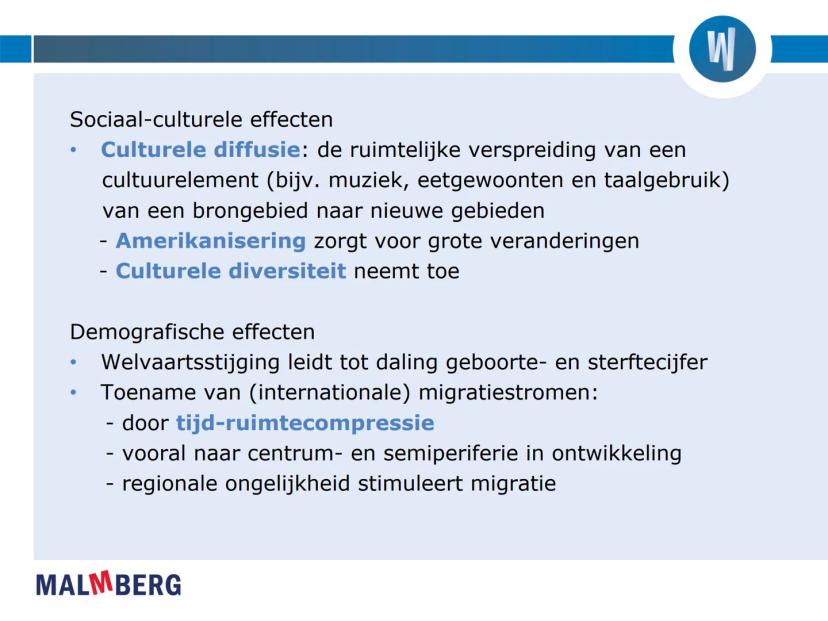 W

Sociaal-culturele effecten

• Culturele diffusie: de ruimtelijke verspreiding van een cultuurelement (bijv. muziek, eetgewoonten en taalgebruik) van een brongebied naar nieuwe gebieden
- Amerikanisering zorgt voor grote veranderingen
- Culturele diversiteit neemt toe

Demografische effecten

• Welvaartsstijging leidt tot daling geboorte- en sterftecijfer
• Toename van (internationale) migratiestromen:
- door tijd-ruimtecompressie
- vooral naar centrum- en semiperiferie in ontwikkeling
- regionale ongelijkheid stimuleert migratie

MALMBERG